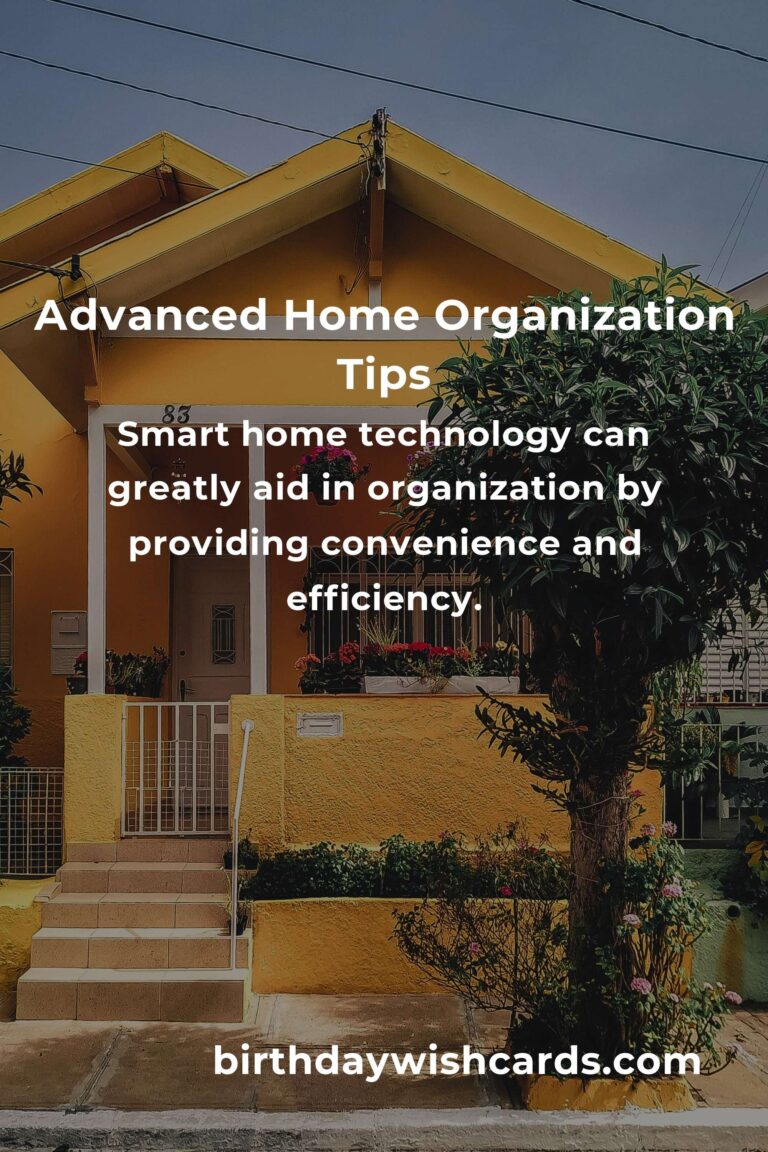 Advanced Home Organization Tips

83

Smart home technology can greatly aid in organization by providing convenience and efficiency.

birthdaywishcards.com